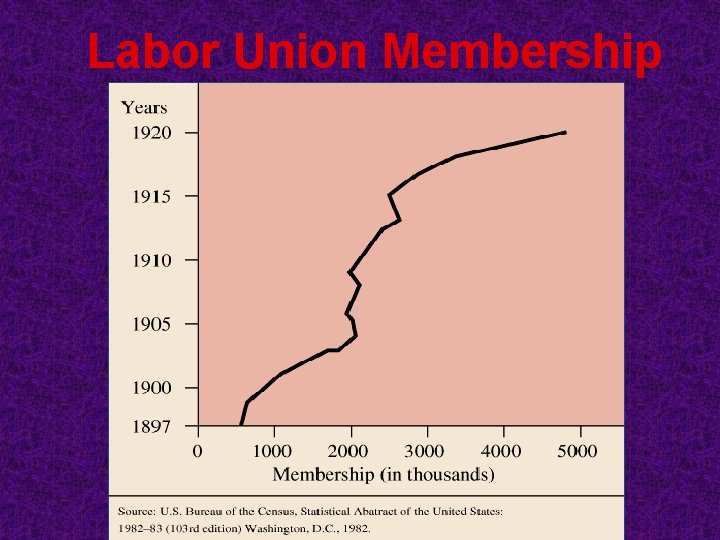 Labor Union Membership

Years
1920
1915
1910
1905
1900
1897

0 1000 2000 3000 4000 5000
Membership (in thousands)

Source: U.S. Bureau of the Census, Statistical Abatract of the United States: 1982–83 (103rd edition) Washington, D.C., 1982.